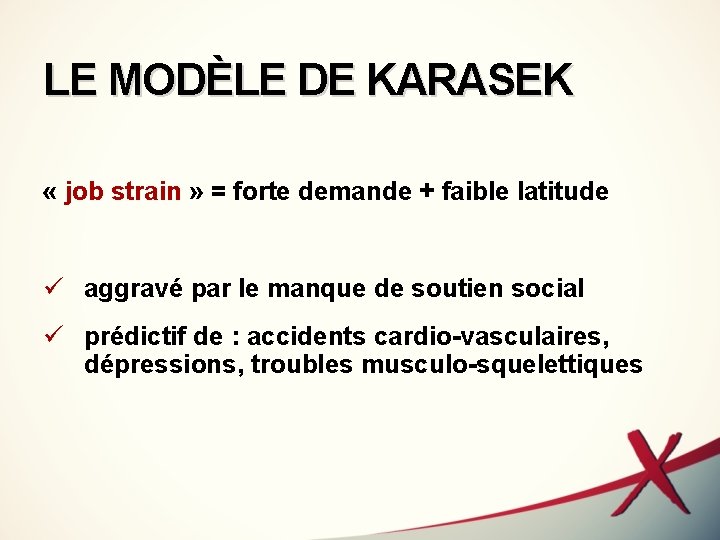 LE MODÈLE DE KARASEK

« job strain » = forte demande + faible latitude

✓ aggravé par le manque de soutien social

✓ prédictif de : accidents cardio-vasculaires, dépressions, troubles musculo-squelettiques